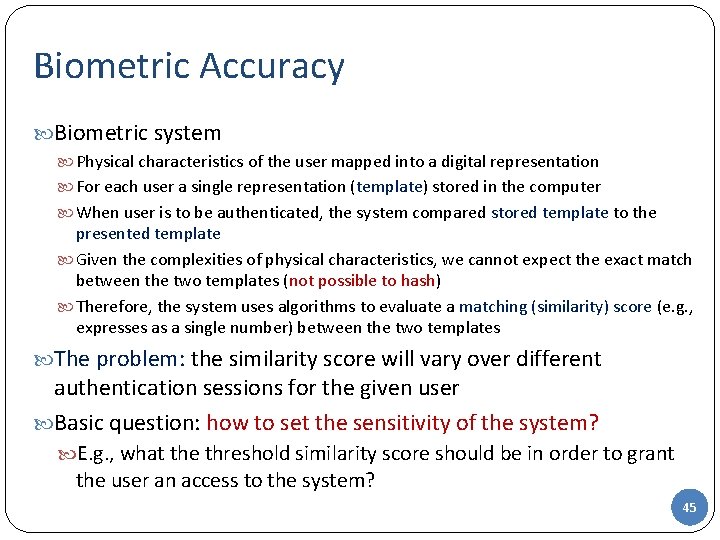 Biometric Accuracy

Biometric system

Physical characteristics of the user mapped into a digital representation

For each user a single representation (template) stored in the computer

When user is to be authenticated, the system compared stored template to the presented template

Given the complexities of physical characteristics, we cannot expect the exact match between the two templates (not possible to hash)

Therefore, the system uses algorithms to evaluate a matching (similarity) score (e.g., expresses as a single number) between the two templates

The problem: the similarity score will vary over different authentication sessions for the given user

Basic question: how to set the sensitivity of the system?

E.g., what the threshold similarity score should be in order to grant the user an access to the system?

45